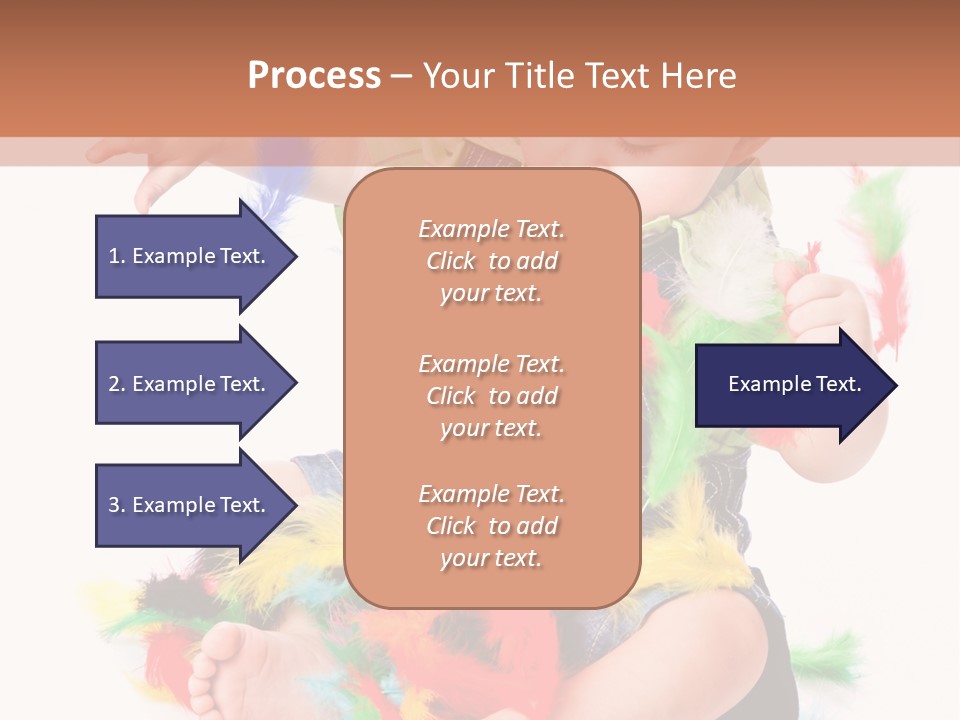 Process – Your Title Text Here

1. Example Text.

2. Example Text.

3. Example Text.

Example Text. Click to add your text.

Example Text. Click to add your text.

Example Text. Click to add your text.

Example Text.